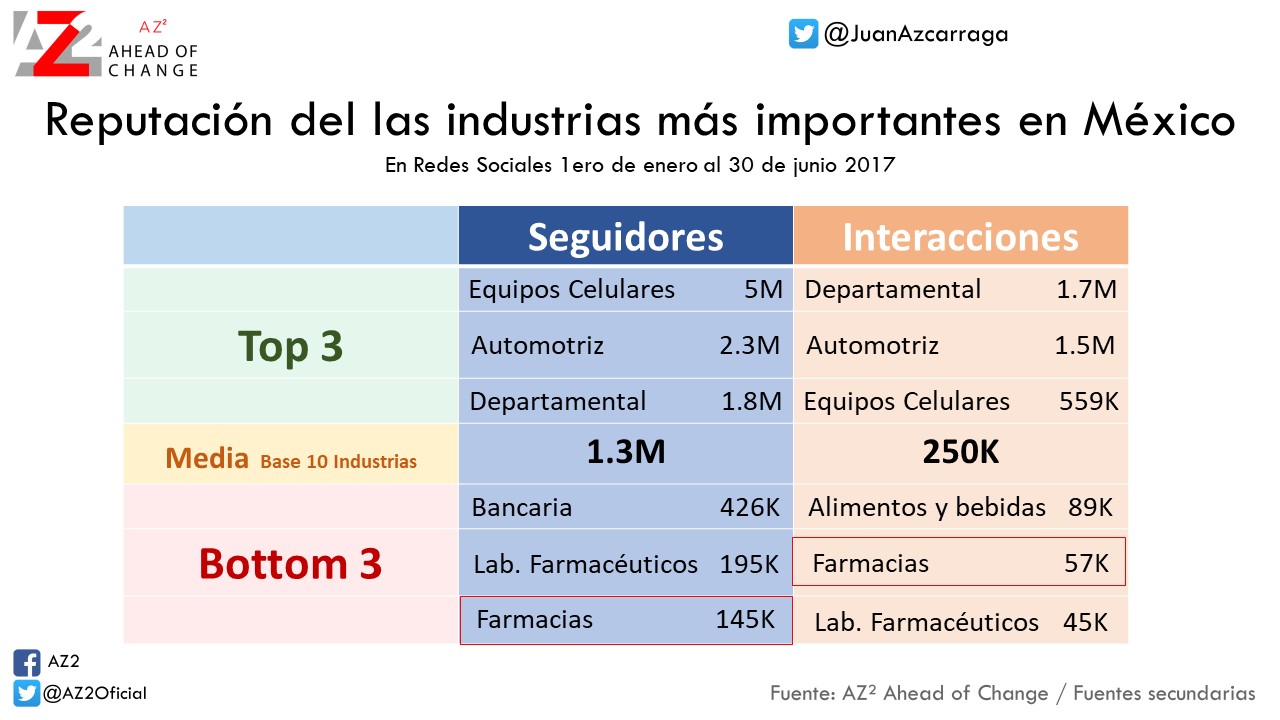 AZ2 AZ² AHEAD OF CHANGE

@JuanAzcarraga

Reputación del las industrias más importantes en México

En Redes Sociales 1ero de enero al 30 de junio 2017

| | Seguidores | Interacciones |
|---|---|---|
| Top 3 | Equipos Celulares 5M | Departamental 1.7M |
| | Automotriz 2.3M | Automotriz 1.5M |
| | Departamental 1.8M | Equipos Celulares 559K |
| Media Base 10 Industrias | 1.3M | 250K |
| Bottom 3 | Bancaria 426K | Alimentos y bebidas 89K |
| | Lab. Farmacéuticos 195K | Farmacias 57K |
| | Farmacias 145K | Lab. Farmacéuticos 45K |

AZ2
@AZ2Oficial

Fuente: AZ² Ahead of Change / Fuentes secundarias